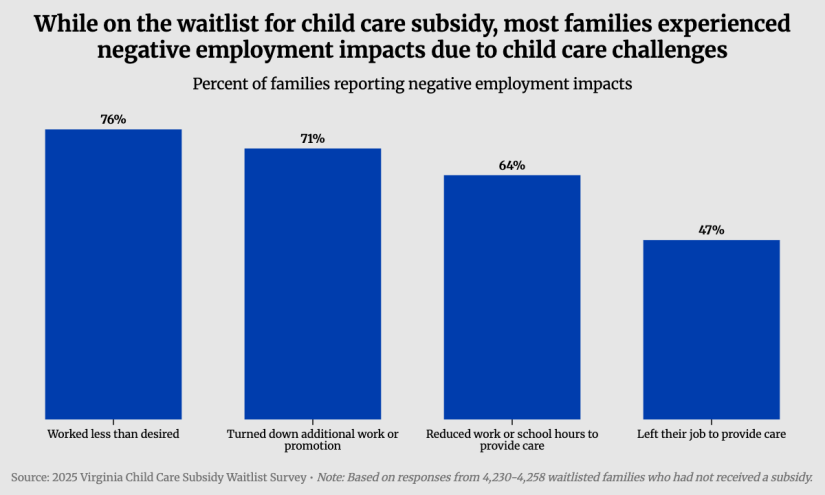 While on the waitlist for child care subsidy, most families experienced negative employment impacts due to child care challenges

Percent of families reporting negative employment impacts

76%

71%

64%

47%

Worked less than desired

Turned down additional work or promotion

Reduced work or school hours to provide care

Left their job to provide care

Source: 2025 Virginia Child Care Subsidy Waitlist Survey • Note: Based on responses from 4,230-4,258 waitlisted families who had not received a subsidy.